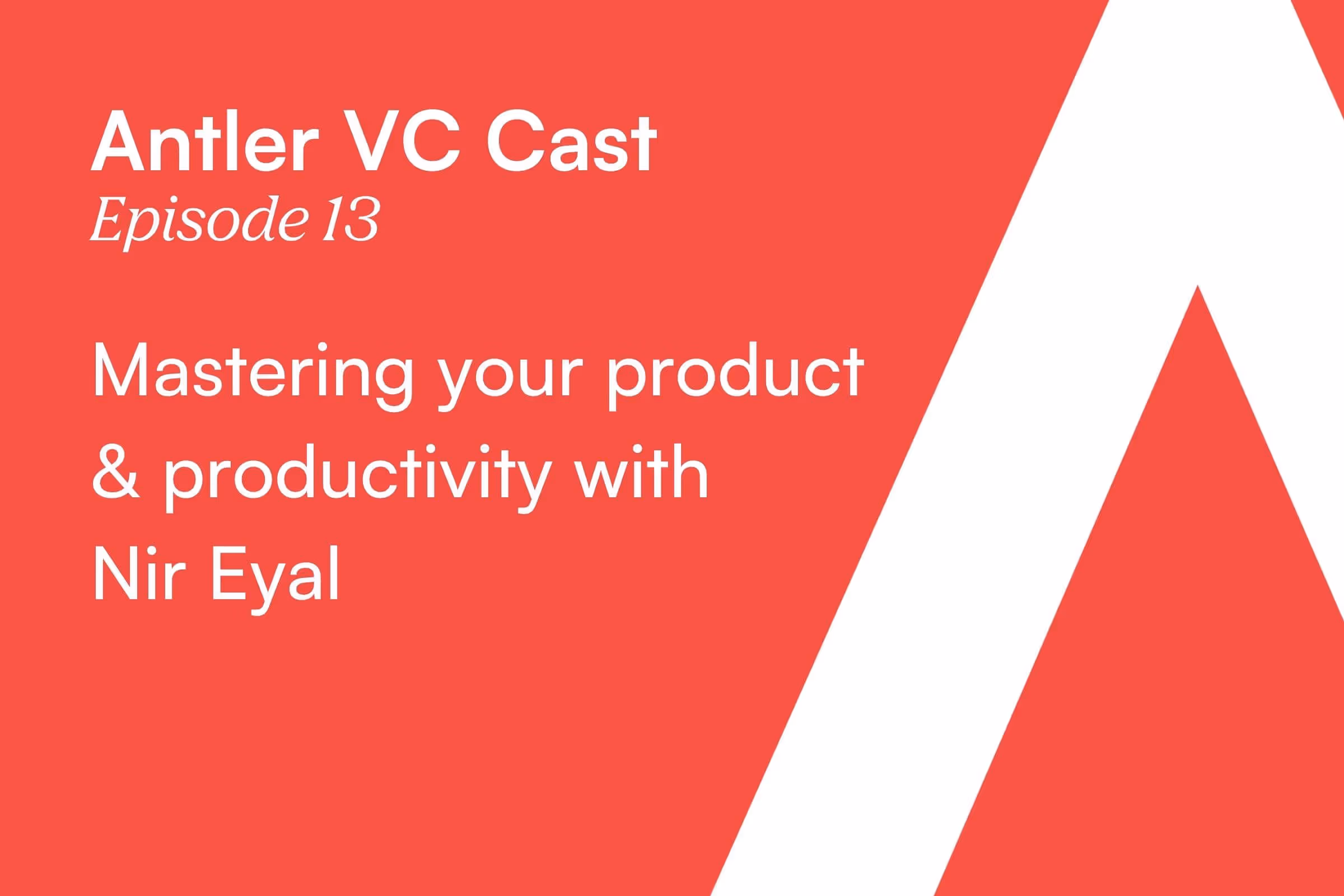 Antler VC Cast
Episode 13

Mastering your product & productivity with Nir Eyal